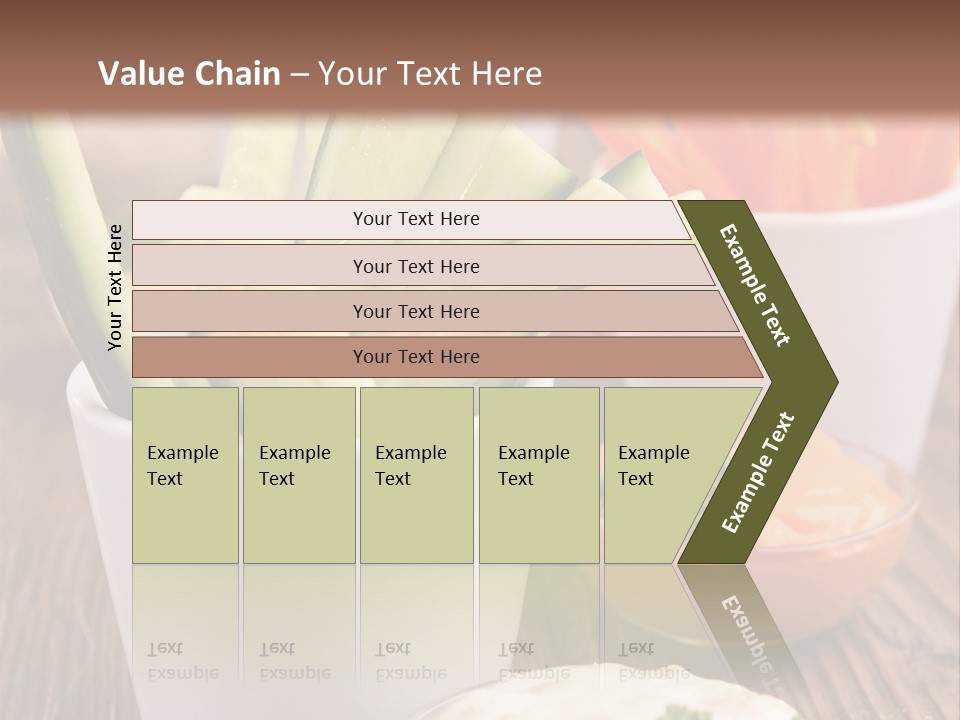 Value Chain – Your Text Here

Your Text Here

Your Text Here

Your Text Here

Your Text Here

Your Text Here

Example Text

Example Text

Example Text

Example Text

Example Text

Example Text

Example Text